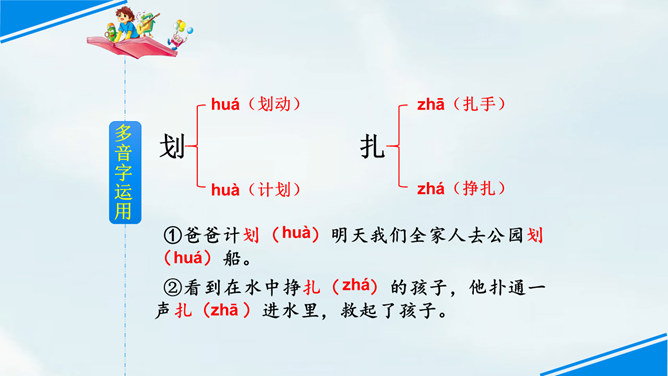 多音字运用

划
huá（划动）
huà（计划）

扎
zhā（扎手）
zhá（挣扎）

①爸爸计划（huà）明天我们全家人去公园划（huá）船。

②看到在水中挣扎（zhá）的孩子，他扑通一声扎（zhā）进水里，救起了孩子。